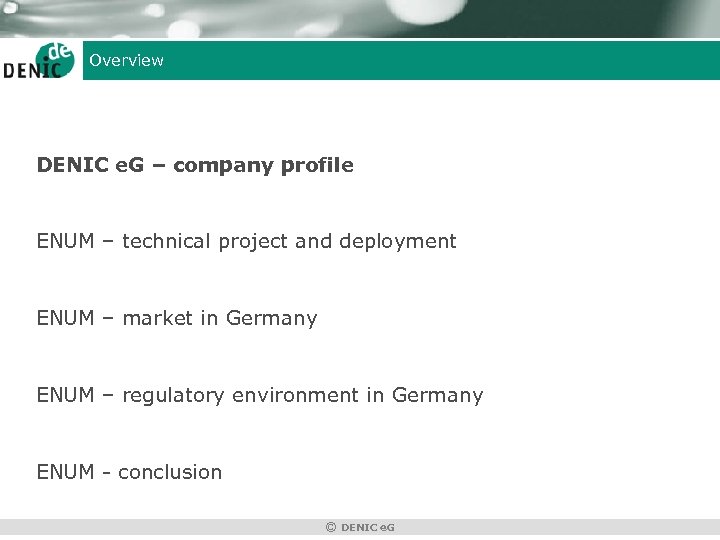 .de
DENIC

Overview

DENIC eG – company profile

ENUM – technical project and deployment

ENUM – market in Germany

ENUM – regulatory environment in Germany

ENUM - conclusion

© DENIC eG